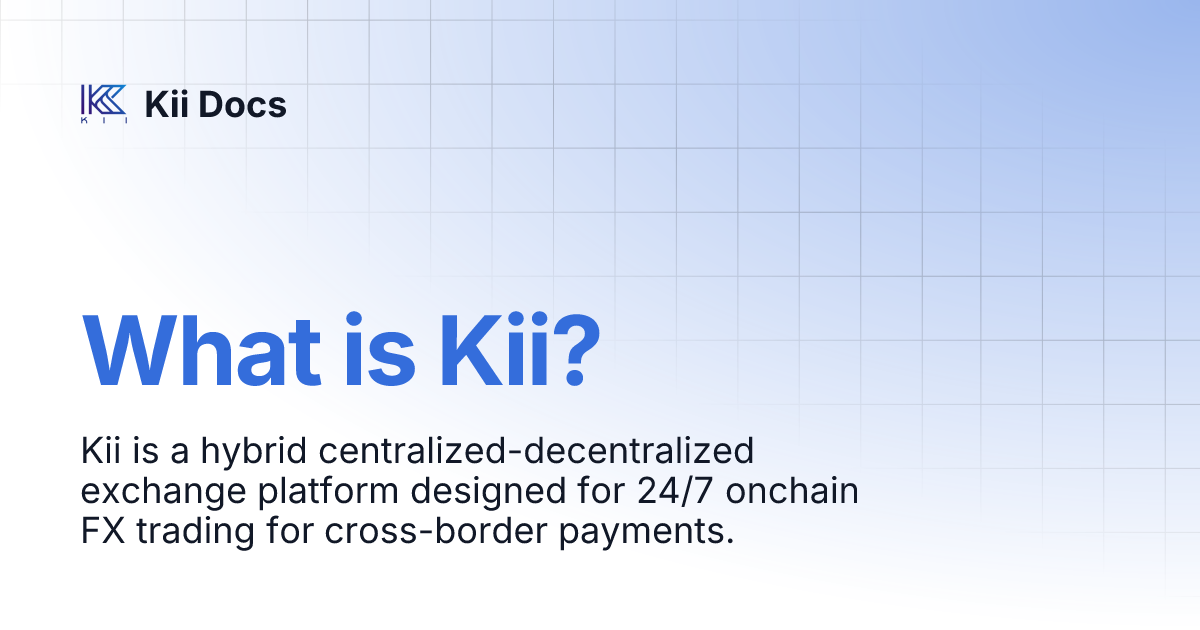 KII

Kii Docs

What is Kii?

Kii is a hybrid centralized-decentralized exchange platform designed for 24/7 onchain FX trading for cross-border payments.